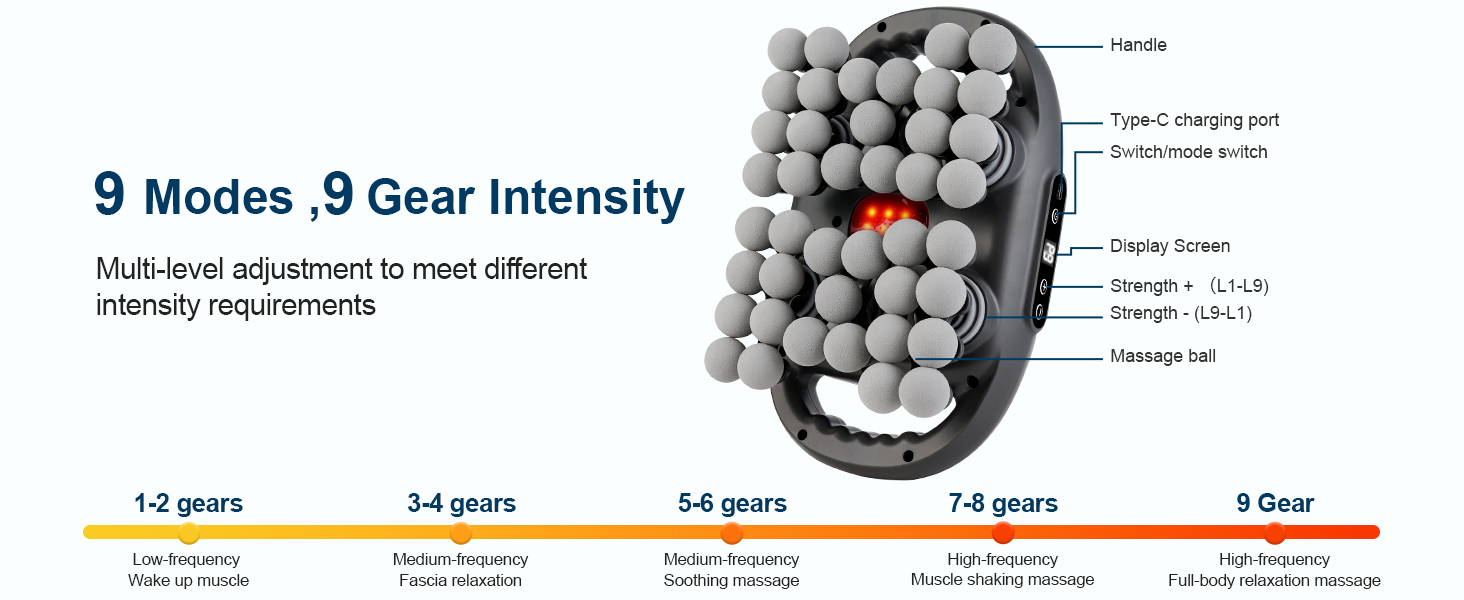 9 Modes ,9 Gear Intensity

Multi-level adjustment to meet different intensity requirements

Handle

Type-C charging port

Switch/mode switch

Display Screen

Strength + （L1-L9)

Strength - (L9-L1)

Massage ball

1-2 gears
Low-frequency
Wake up muscle

3-4 gears
Medium-frequency
Fascia relaxation

5-6 gears
Medium-frequency
Soothing massage

7-8 gears
High-frequency
Muscle shaking massage

9 Gear
High-frequency
Full-body relaxation massage